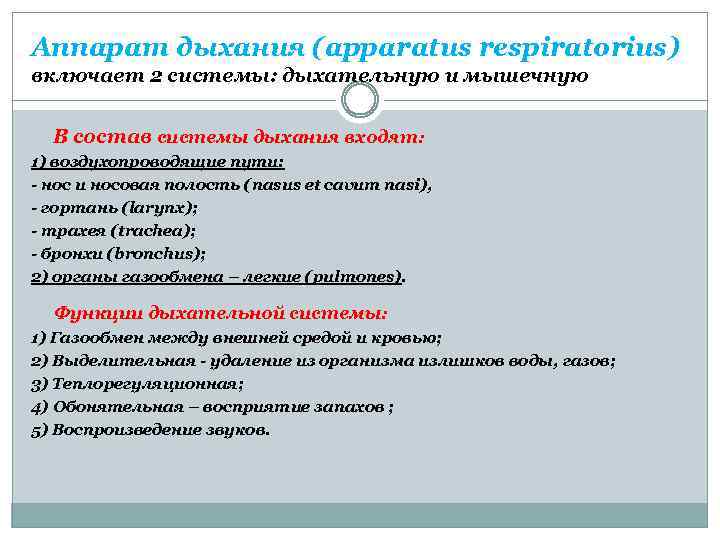 Аппарат дыхания (apparatus respiratorius) включает 2 системы: дыхательную и мышечную

В состав системы дыхания входят:
1) воздухопроводящие пути:
- нос и носовая полость (nasus et cavum nasi),
- гортань (larynx);
- трахея (trachea);
- бронхи (bronchus);
2) органы газообмена – легкие (pulmones).

Функции дыхательной системы:
1) Газообмен между внешней средой и кровью;
2) Выделительная - удаление из организма излишков воды, газов;
3) Теплорегуляционная;
4) Обонятельная – восприятие запахов ;
5) Воспроизведение звуков.